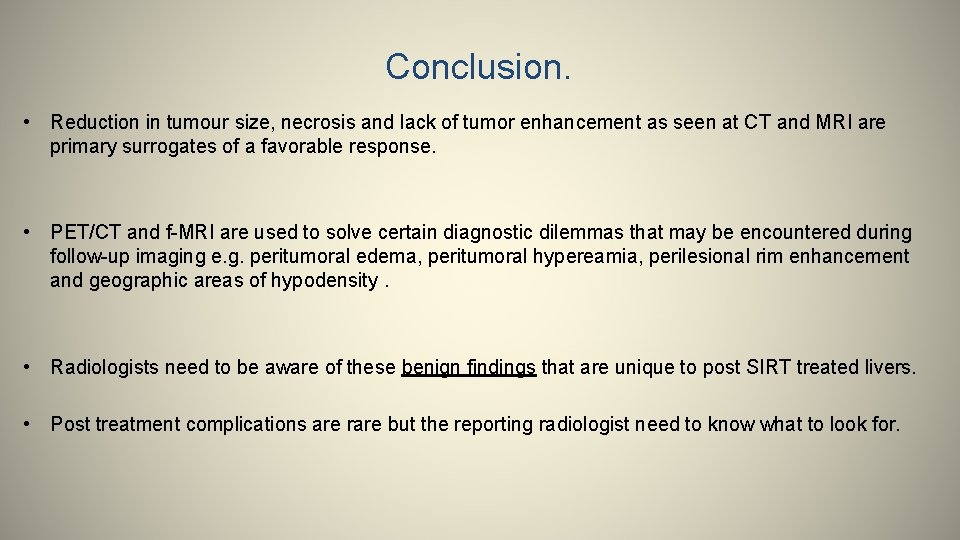 Conclusion.

• Reduction in tumour size, necrosis and lack of tumor enhancement as seen at CT and MRI are primary surrogates of a favorable response.

• PET/CT and f-MRI are used to solve certain diagnostic dilemmas that may be encountered during follow-up imaging e.g. peritumoral edema, peritumoral hypereamia, perilesional rim enhancement and geographic areas of hypodensity .

• Radiologists need to be aware of these benign findings that are unique to post SIRT treated livers.

• Post treatment complications are rare but the reporting radiologist need to know what to look for.